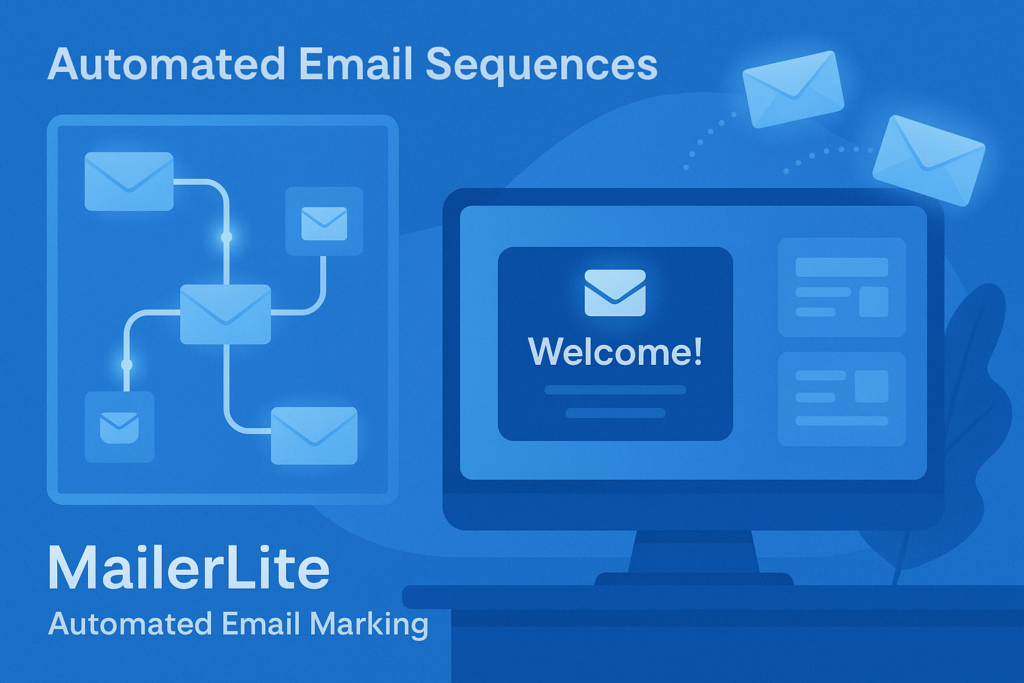 Automated Email Sequences

Welcome!

MailerLite

Automated Email Marking